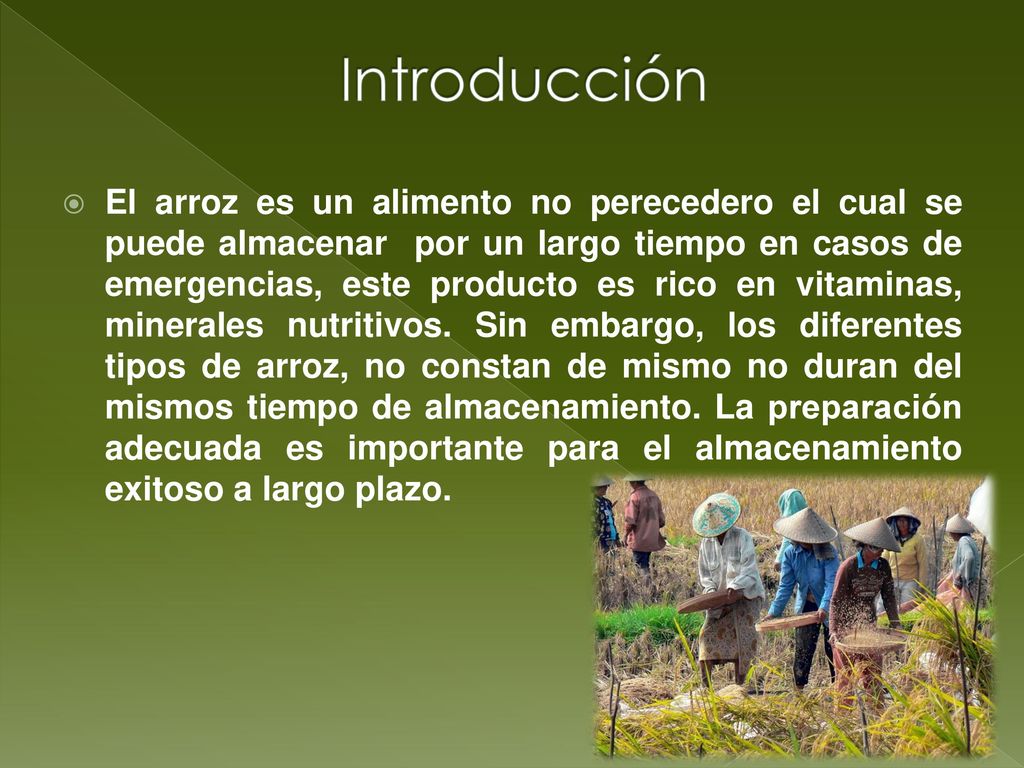 Introducción

El arroz es un alimento no perecedero el cual se puede almacenar por un largo tiempo en casos de emergencias, este producto es rico en vitaminas, minerales nutritivos. Sin embargo, los diferentes tipos de arroz, no constan de mismo no duran del mismos tiempo de almacenamiento. La preparación adecuada es importante para el almacenamiento exitoso a largo plazo.